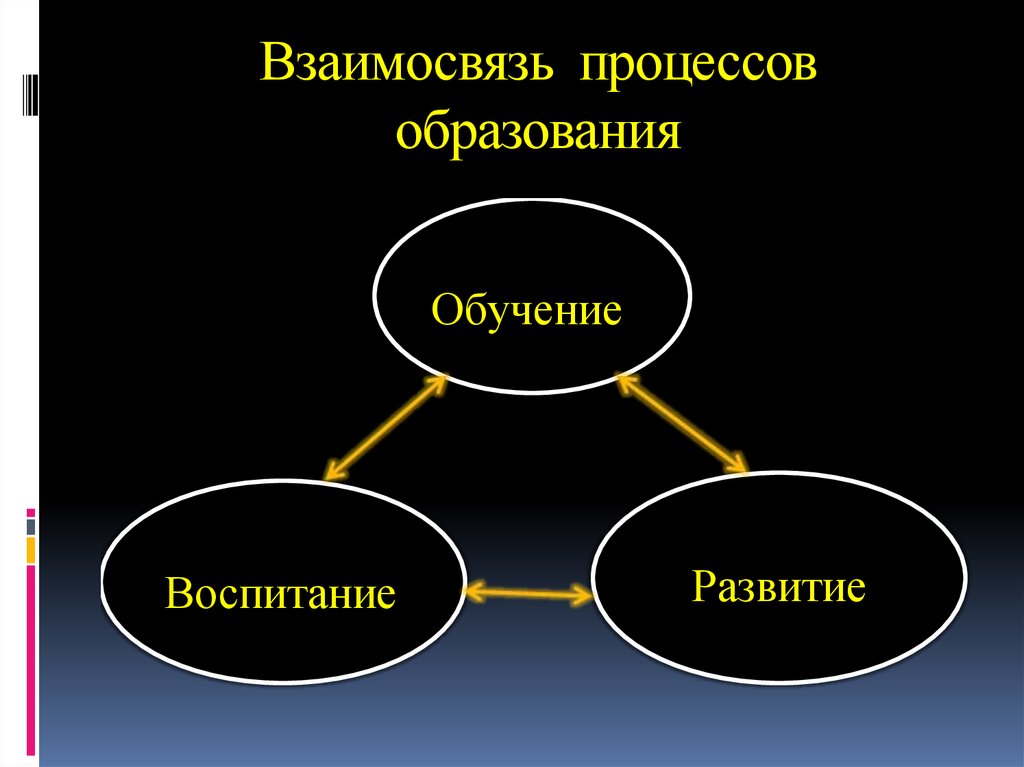 Взаимосвязь процессов образования

Обучение

Воспитание

Развитие